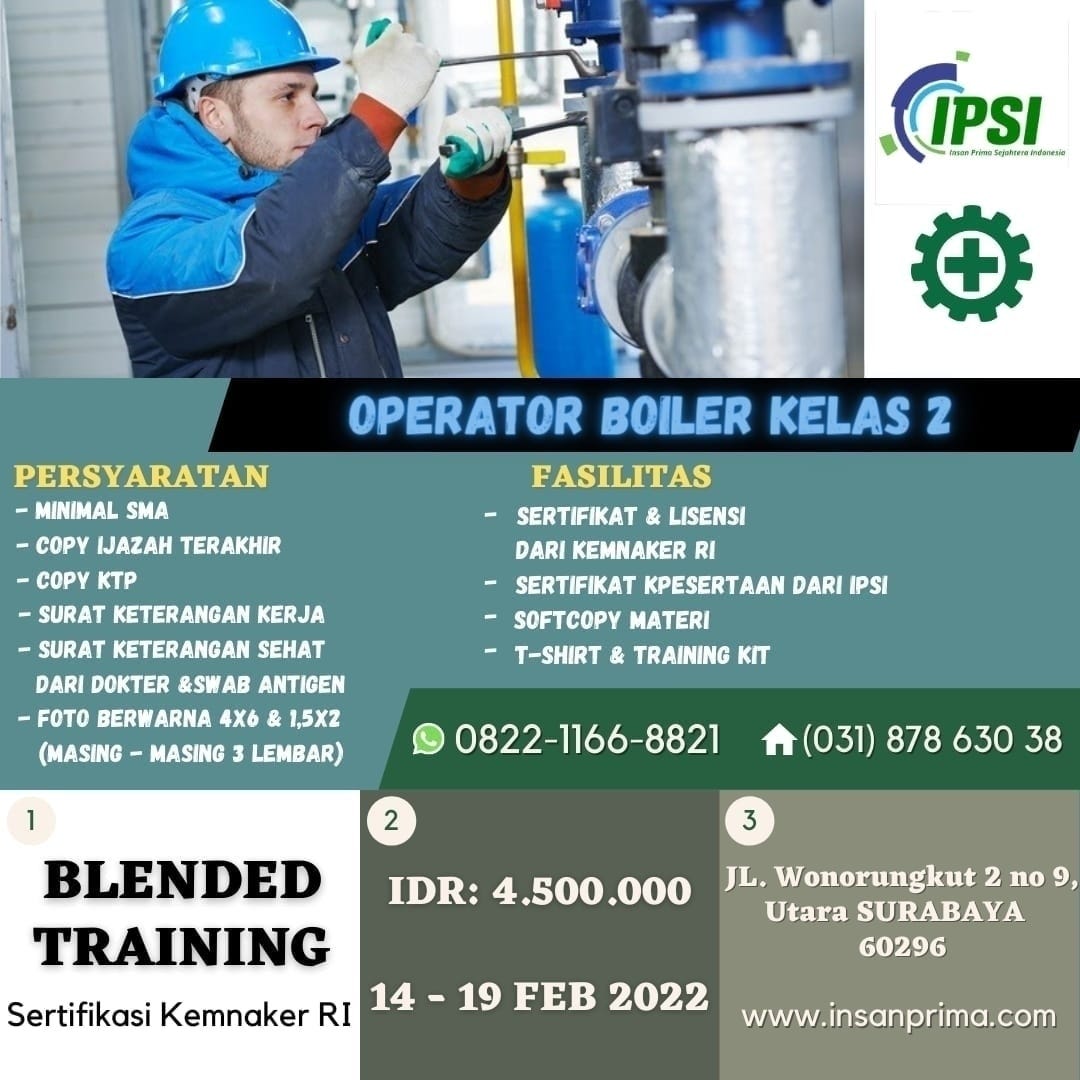 IPSI
Insan Prima Sejahtera Indonesia

OPERATOR BOILER KELAS 2

PERSYARATAN
- MINIMAL SMA
- COPY IJAZAH TERAKHIR
- COPY KTP
- SURAT KETERANGAN KERJA
- SURAT KETERANGAN SEHAT DARI DOKTER &SWAB ANTIGEN
- FOTO BERWARNA 4X6 & 1,5X2 (MASING - MASING 3 LEMBAR)

FASILITAS
- SERTIFIKAT & LISENSI DARI KEMNAKER RI
- SERTIFIKAT KPESERTAAN DARI IPSI
- SOFTCOPY MATERI
- T-SHIRT & TRAINING KIT

0822-1166-8821
(031) 878 630 38

1
BLENDED TRAINING
Sertifikasi Kemnaker RI

2
IDR: 4.500.000
14 - 19 FEB 2022

3
JL. Wonorungkut 2 no 9, Utara SURABAYA 60296
www.insanprima.com